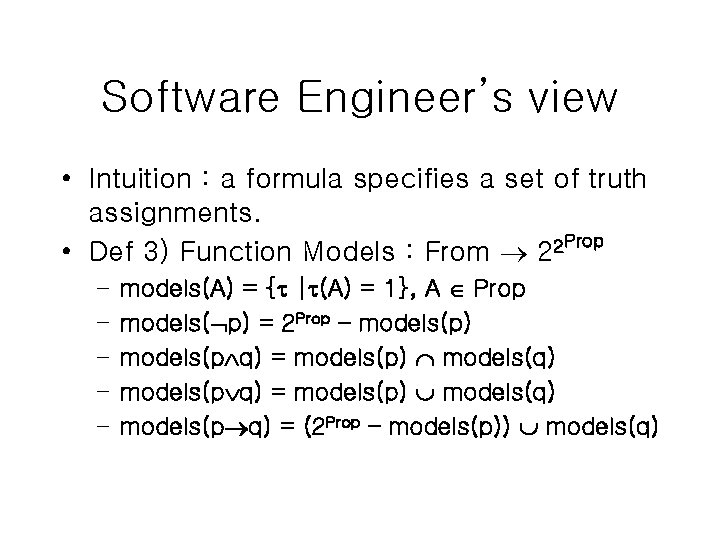 Software Engineer's view

• Intuition : a formula specifies a set of truth assignments.

• Def 3) Function Models : From $\rightarrow 2^{2^{Prop}}$

– models(A) = $\{\tau \mid \tau(A) = 1\}$, A $\in$ Prop

– models($\neg$p) = $2^{Prop}$ – models(p)

– models(p$\wedge$q) = models(p) $\cap$ models(q)

– models(p$\vee$q) = models(p) $\cup$ models(q)

– models(p$\rightarrow$q) = ($2^{Prop}$ – models(p)) $\cup$ models(q)